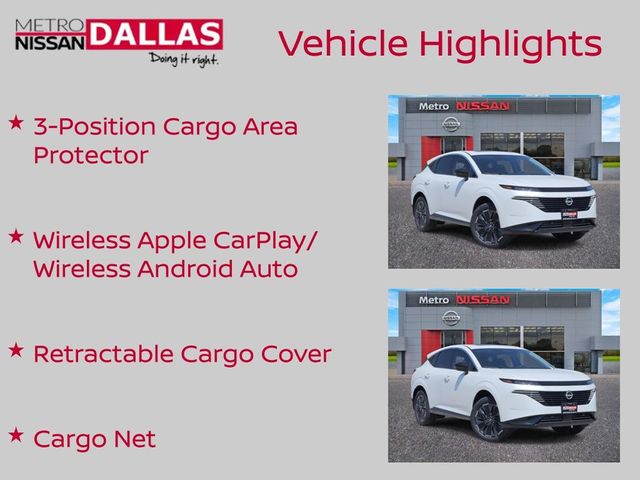 METRO NISSAN DALLAS
Doing it right.

Vehicle Highlights

★ 3-Position Cargo Area Protector

★ Wireless Apple CarPlay/ Wireless Android Auto

★ Retractable Cargo Cover

★ Cargo Net

Metro NISSAN

Metro NISSAN